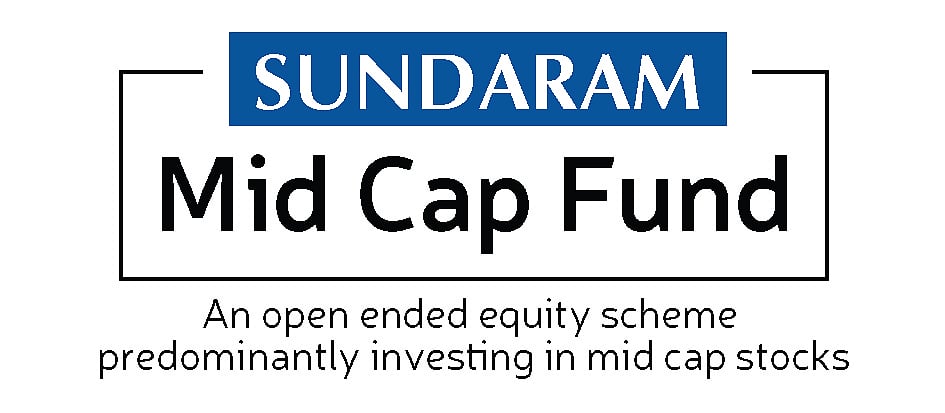 SUNDARAM
Mid Cap Fund

An open ended equity scheme predominantly investing in mid cap stocks